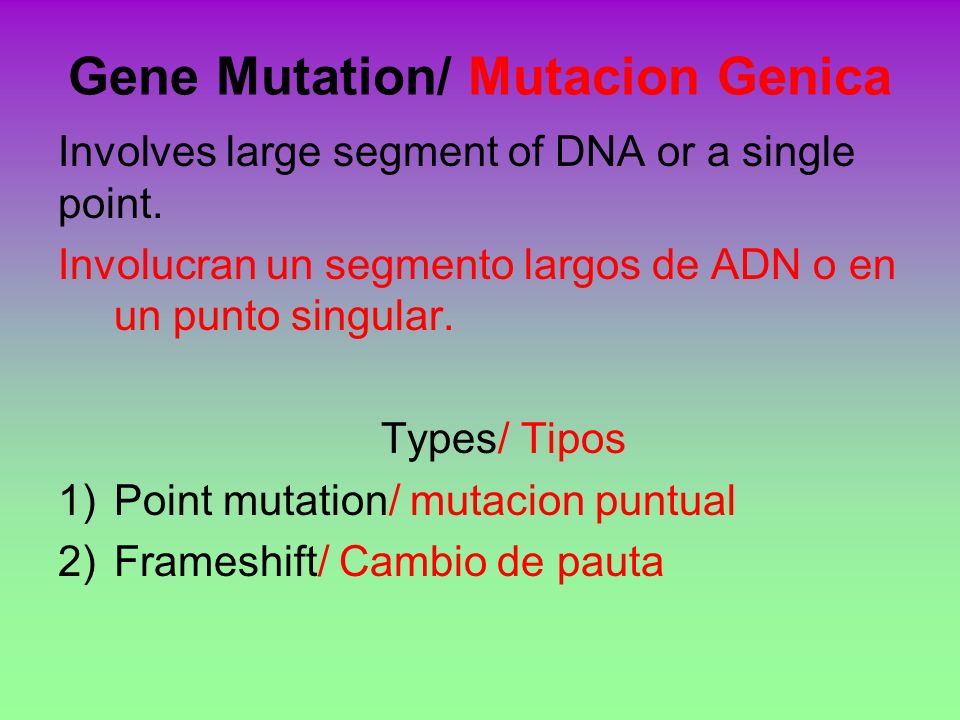 Gene Mutation/ Mutacion Genica

Involves large segment of DNA or a single point.

Involucran un segmento largos de ADN o en un punto singular.

Types/ Tipos

1) Point mutation/ mutacion puntual
2) Frameshift/ Cambio de pauta